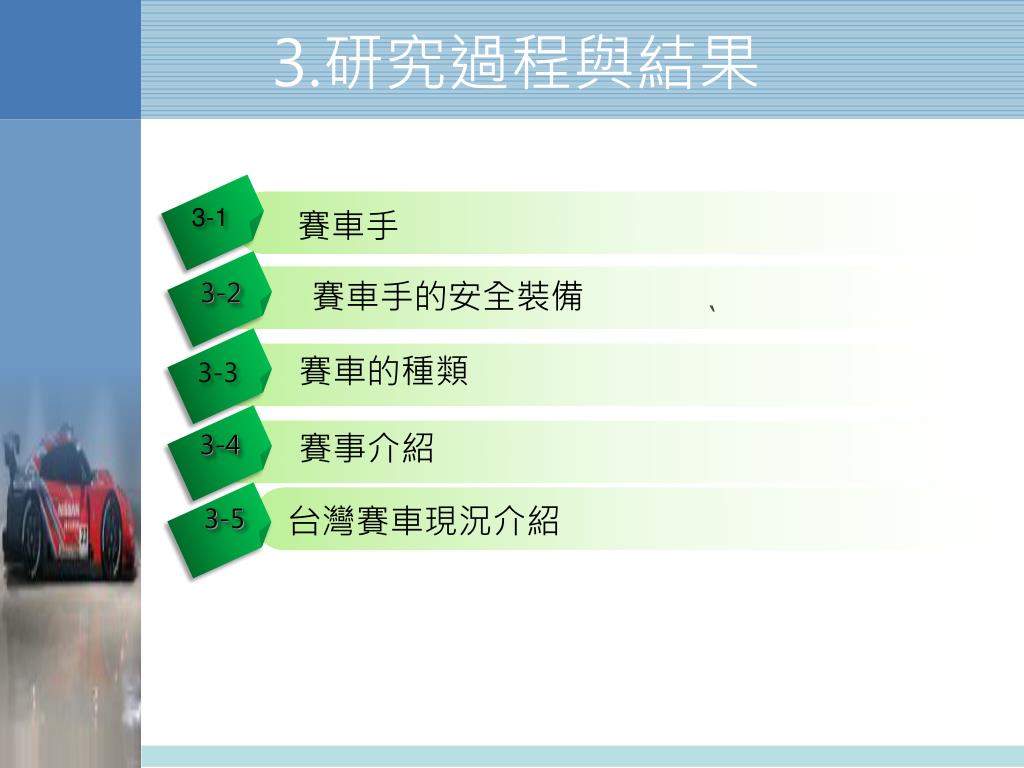 3.研究過程與結果

3-1 賽車手

3-2 賽車手的安全裝備 、

3-3 賽車的種類

3-4 賽事介紹

3-5 台灣賽車現況介紹